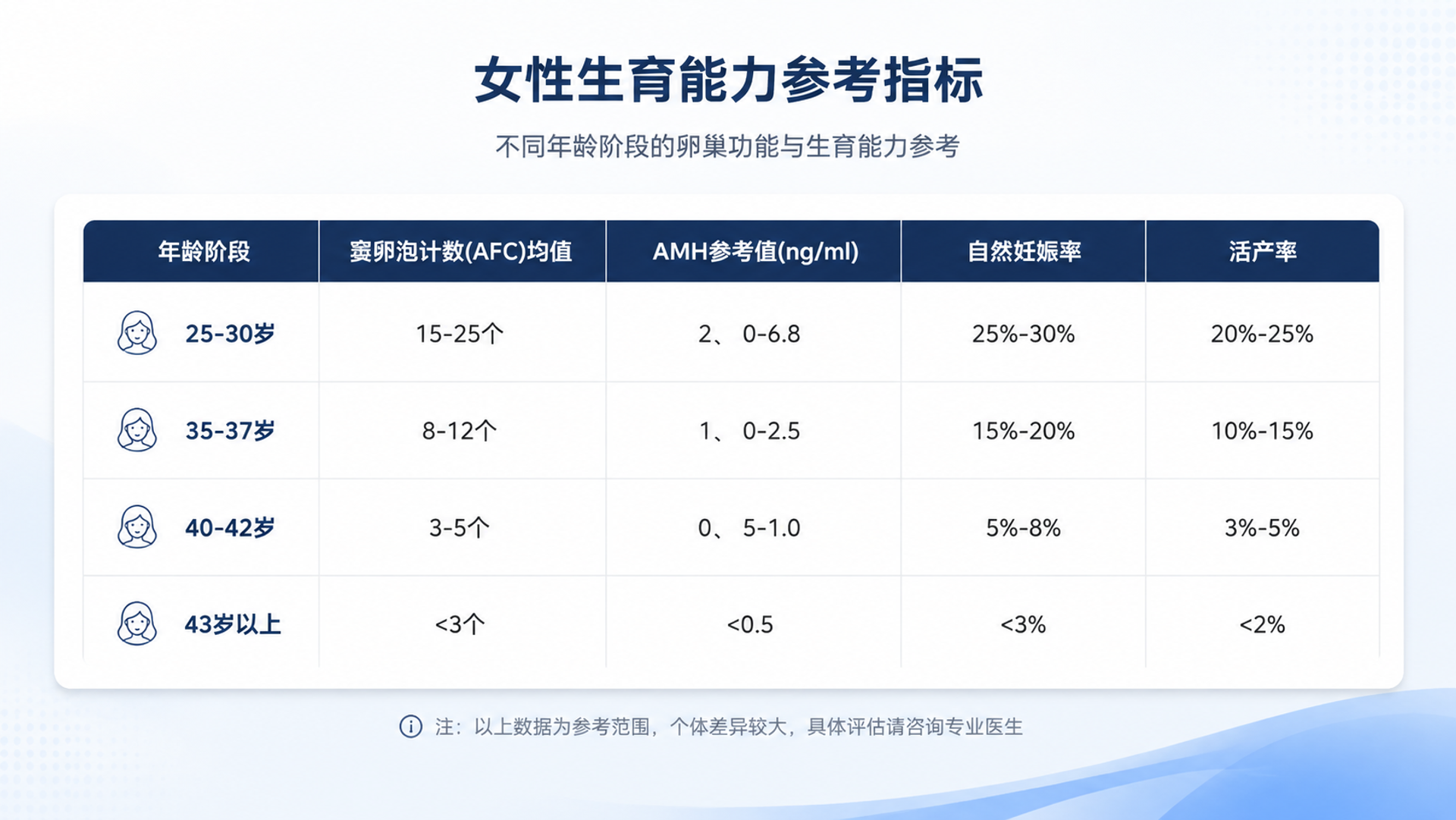 女性生育能力参考指标

不同年龄阶段的卵巢功能与生育能力参考

| 年龄阶段 | 窦卵泡计数(AFC)均值 | AMH参考值(ng/ml) | 自然妊娠率 | 活产率 |
|---|---|---|---|---|
| 25-30岁 | 15-25个 | 2、0-6.8 | 25%-30% | 20%-25% |
| 35-37岁 | 8-12个 | 1、0-2.5 | 15%-20% | 10%-15% |
| 40-42岁 | 3-5个 | 0、5-1.0 | 5%-8% | 3%-5% |
| 43岁以上 | <3个 | <0.5 | <3% | <2% |

注：以上数据为参考范围，个体差异较大，具体评估请咨询专业医生